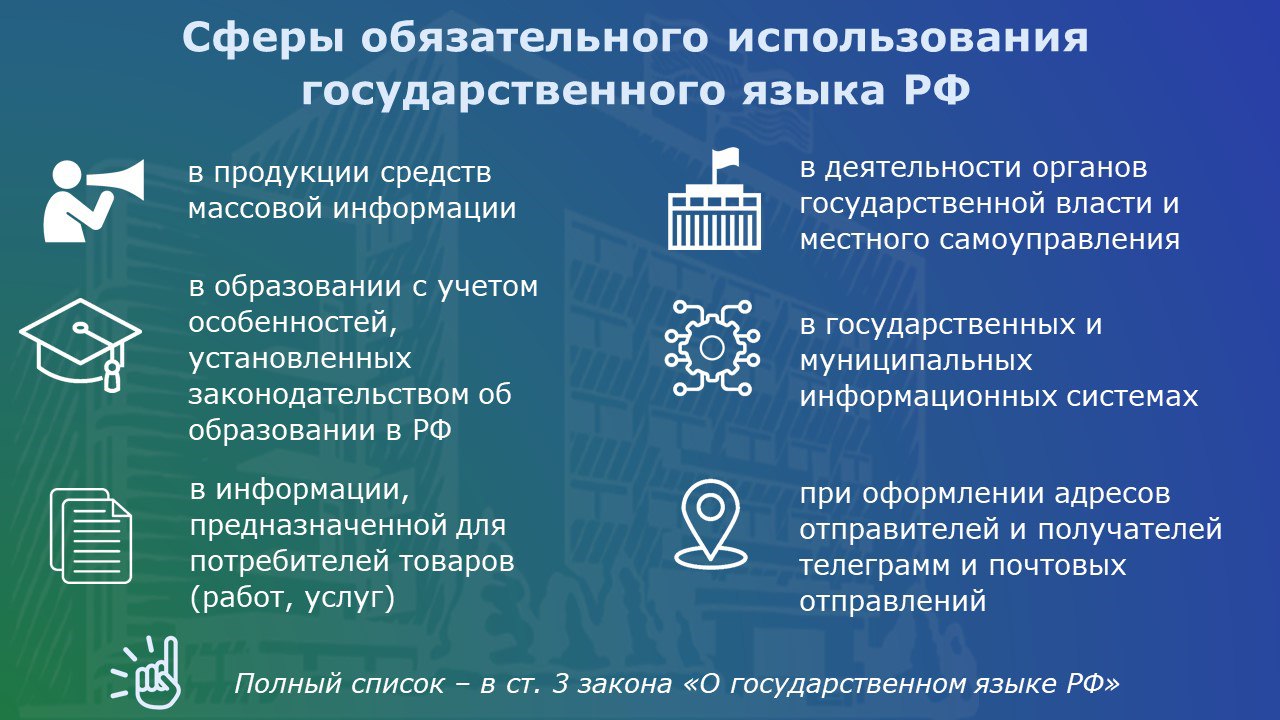 Сферы обязательного использования государственного языка РФ

в продукции средств массовой информации

в образовании с учетом особенностей, установленных законодательством об образовании в РФ

в информации, предназначенной для потребителей товаров (работ, услуг)

в деятельности органов государственной власти и местного самоуправления

в государственных и муниципальных информационных системах

при оформлении адресов отправителей и получателей телеграмм и почтовых отправлений

Полный список – в ст. 3 закона «О государственном языке РФ»